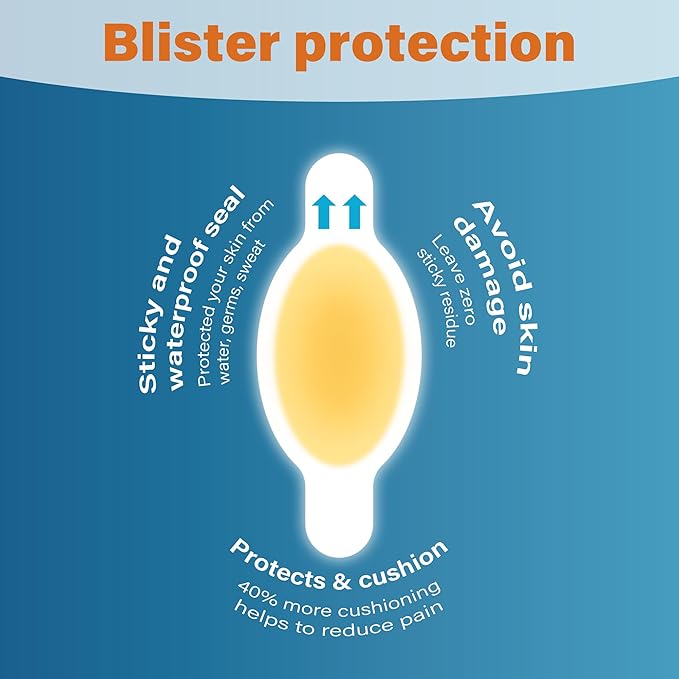 Blister protection

Sticky and waterproof seal
Protected your skin from water, germs, sweat

Avoid skin damage
Leave zero sticky residue

Protects & cushion
40% more cushioning helps to reduce pain